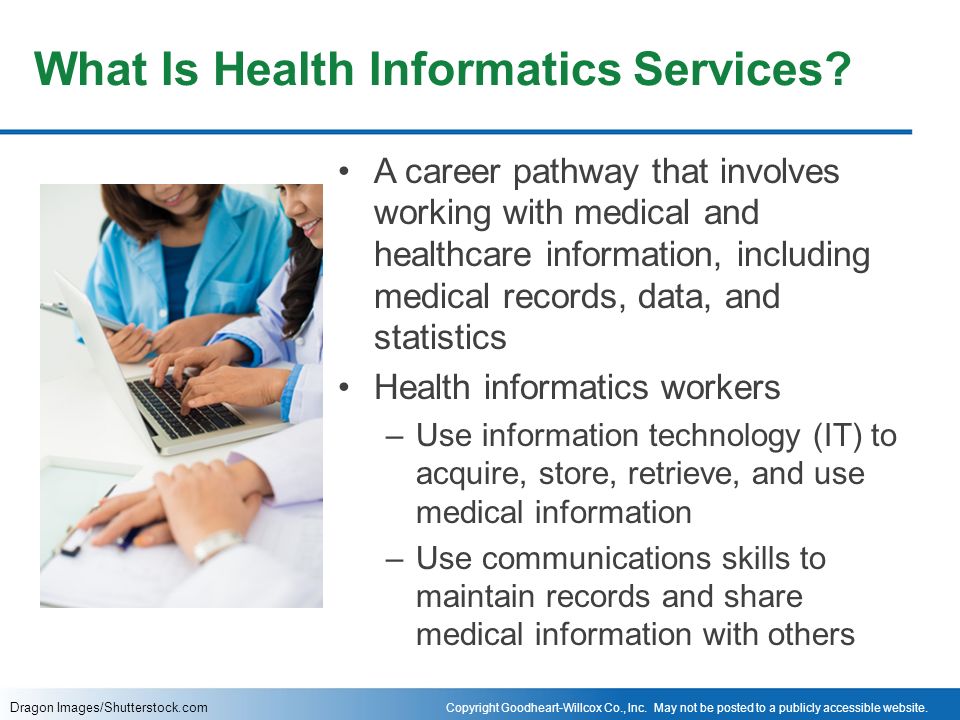 What Is Health Informatics Services?

• A career pathway that involves working with medical and healthcare information, including medical records, data, and statistics

• Health informatics workers

– Use information technology (IT) to acquire, store, retrieve, and use medical information

– Use communications skills to maintain records and share medical information with others

Dragon Images/Shutterstock.com

Copyright Goodheart-Willcox Co., Inc. May not be posted to a publicly accessible website.